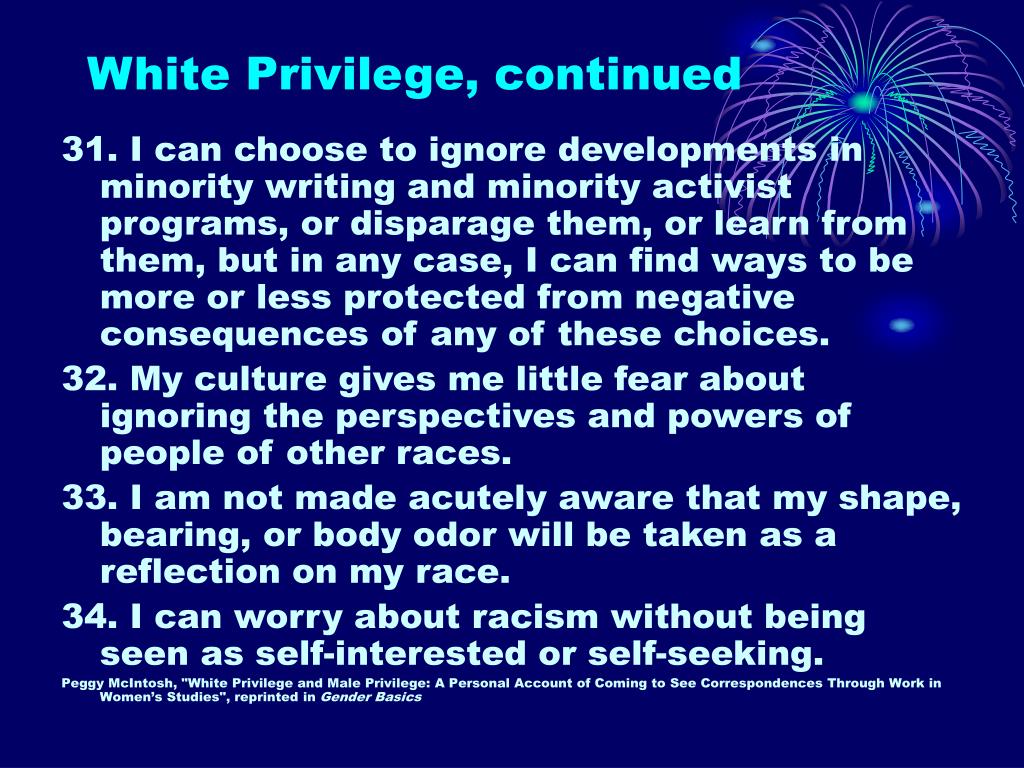 White Privilege, continued

31. I can choose to ignore developments in minority writing and minority activist programs, or disparage them, or learn from them, but in any case, I can find ways to be more or less protected from negative consequences of any of these choices.

32. My culture gives me little fear about ignoring the perspectives and powers of people of other races.

33. I am not made acutely aware that my shape, bearing, or body odor will be taken as a reflection on my race.

34. I can worry about racism without being seen as self-interested or self-seeking.

Peggy McIntosh, "White Privilege and Male Privilege: A Personal Account of Coming to See Correspondences Through Work in Women's Studies", reprinted in Gender Basics